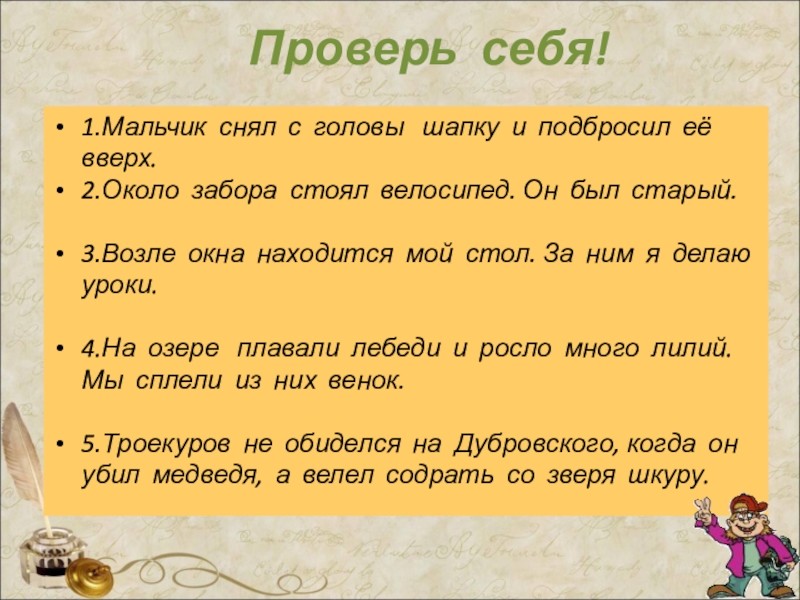 Проверь себя!

• 1.Мальчик снял с головы шапку и подбросил её вверх.
• 2.Около забора стоял велосипед. Он был старый.

• 3.Возле окна находится мой стол. За ним я делаю уроки.

• 4.На озере плавали лебеди и росло много лилий. Мы сплели из них венок.

• 5.Троекуров не обиделся на Дубровского, когда он убил медведя, а велел содрать со зверя шкуру.